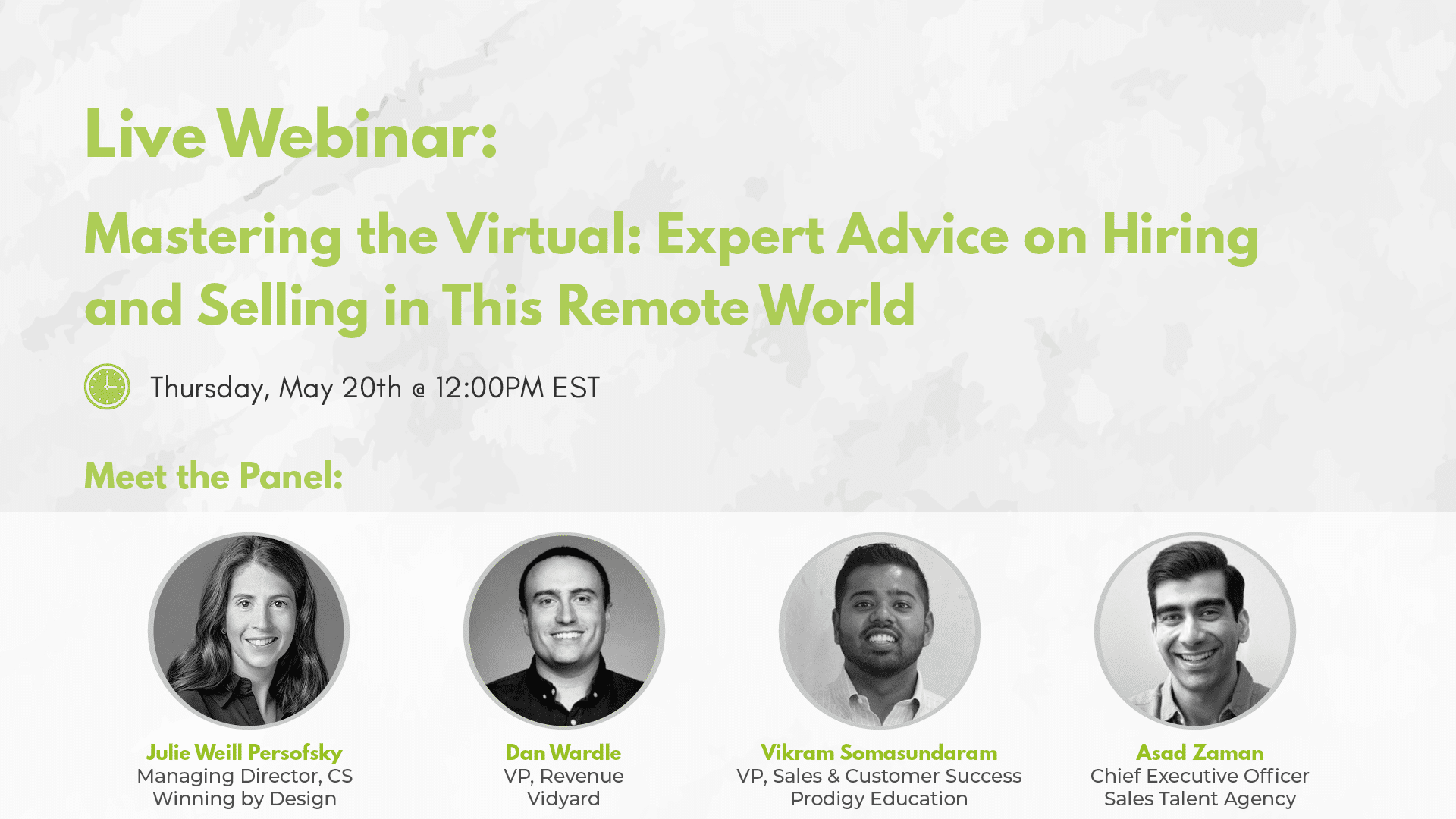 Live Webinar:

Mastering the Virtual: Expert Advice on Hiring and Selling in This Remote World

Thursday, May 20th @ 12:00PM EST

Meet the Panel:

Julie Weill Persofsky
Managing Director, CS
Winning by Design

Dan Wardle
VP, Revenue
Vidyard

Vikram Somasundaram
VP, Sales & Customer Success
Prodigy Education

Asad Zaman
Chief Executive Officer
Sales Talent Agency